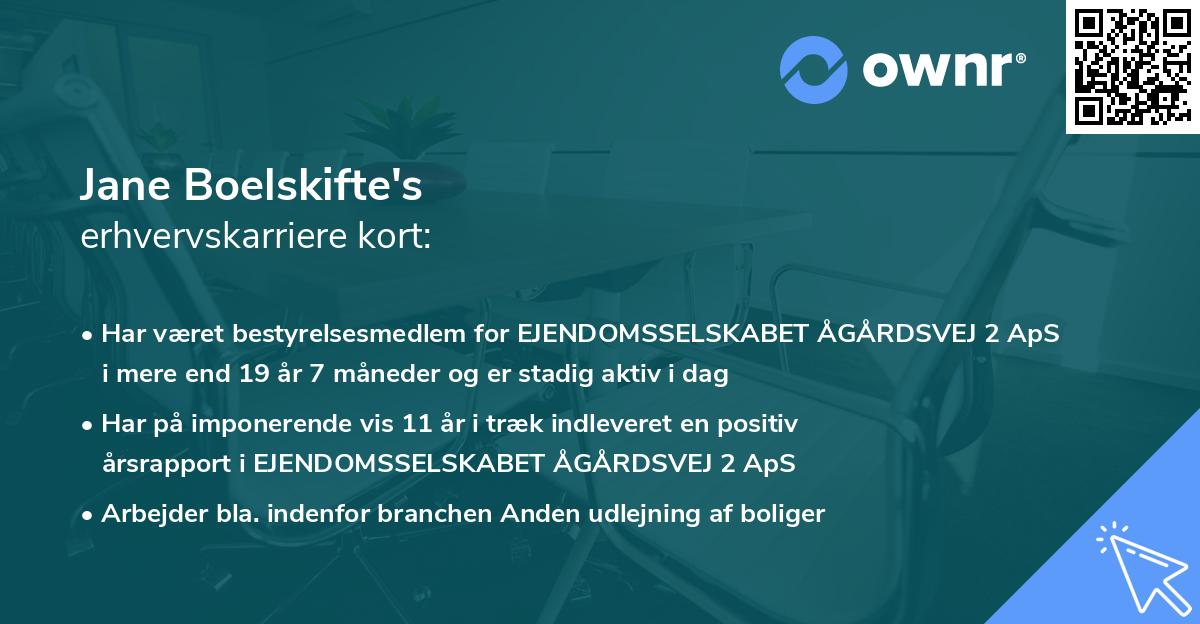 ownr®

Jane Boelskifte's
erhvervskarriere kort:

• Har været bestyrelsesmedlem for EJENDOMSSELSKABET ÅGÅRDSVEJ 2 ApS i mere end 19 år 7 måneder og er stadig aktiv i dag

• Har på imponerende vis 11 år i træk indleveret en positiv årsrapport i EJENDOMSSELSKABET ÅGÅRDSVEJ 2 ApS

• Arbejder bla. indenfor branchen Anden udlejning af boliger